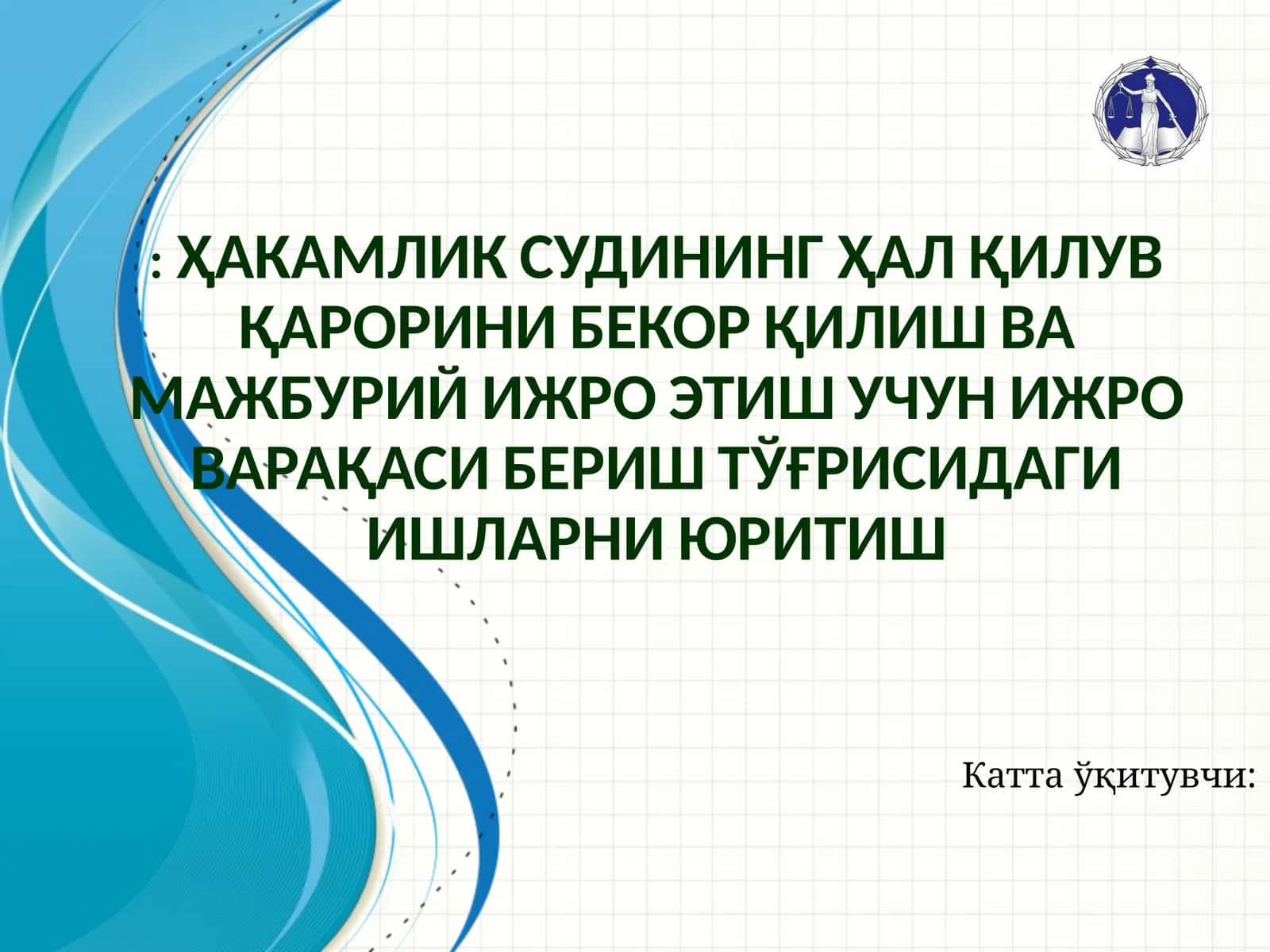 : ҲАКАМЛИК СУДИНИНГ ҲАЛ ҚИЛУВ ҚАРОРИНИ БЕКОР ҚИЛИШ ВА МАЖБУРИЙ ИЖРО ЭТИШ УЧУН ИЖРО ВАРАҚАСИ БЕРИШ ТЎҒРИСИДАГИ ИШЛАРНИ ЮРИТИШ

Катта ўқитувчи: